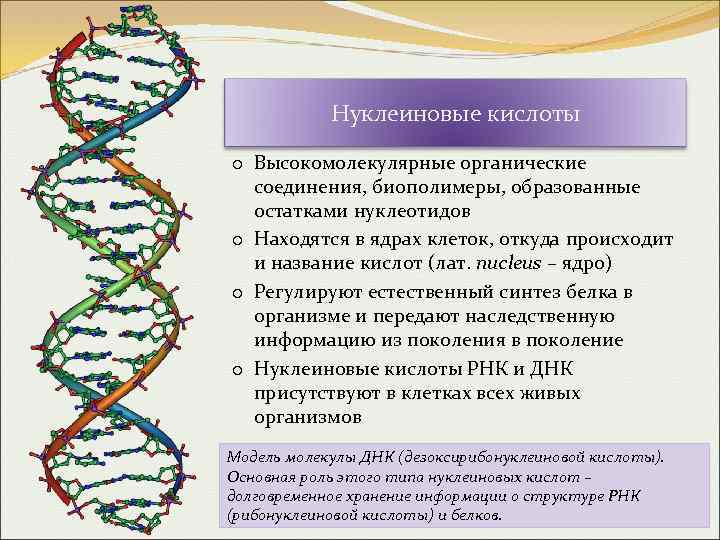 Нуклеиновые кислоты

o Высокомолекулярные органические соединения, биополимеры, образованные остатками нуклеотидов

o Находятся в ядрах клеток, откуда происходит и название кислот (лат. nucleus – ядро)

o Регулируют естественный синтез белка в организме и передают наследственную информацию из поколения в поколение

o Нуклеиновые кислоты РНК и ДНК присутствуют в клетках всех живых организмов

Модель молекулы ДНК (дезоксирибонуклеиновой кислоты). Основная роль этого типа нуклеиновых кислот – долговременное хранение информации о структуре РНК (рибонуклеиновой кислоты) и белков.